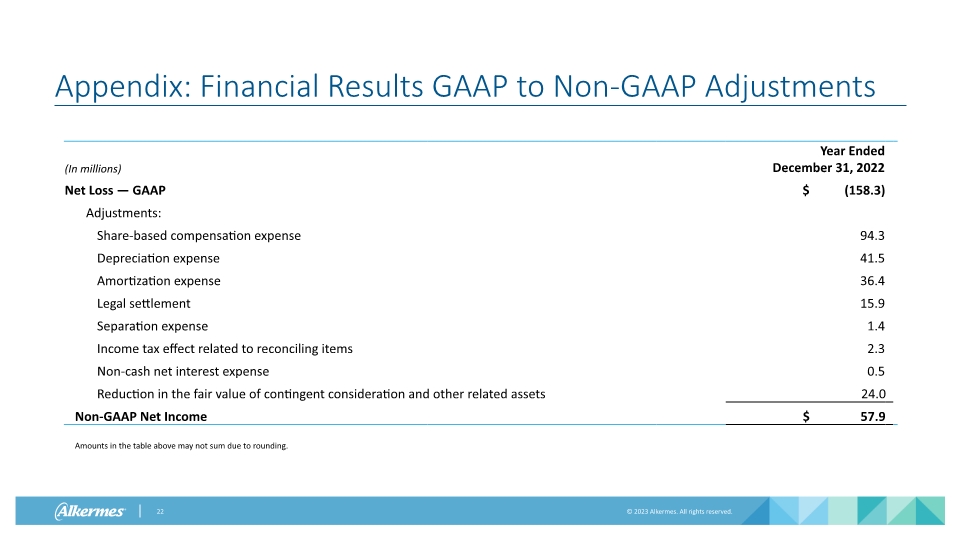 Appendix: Financial Results GAAP to Non-GAAP Adjustments

| (In millions) | Year Ended December 31, 2022 |
|---|---|
| Net Loss — GAAP | $ (158.3) |
| Adjustments: | |
| Share-based compensation expense | 94.3 |
| Depreciation expense | 41.5 |
| Amortization expense | 36.4 |
| Legal settlement | 15.9 |
| Separation expense | 1.4 |
| Income tax effect related to reconciling items | 2.3 |
| Non-cash net interest expense | 0.5 |
| Reduction in the fair value of contingent consideration and other related assets | 24.0 |
| Non-GAAP Net Income | $ 57.9 |

Amounts in the table above may not sum due to rounding.

Alkermes | 22

© 2023 Alkermes. All rights reserved.